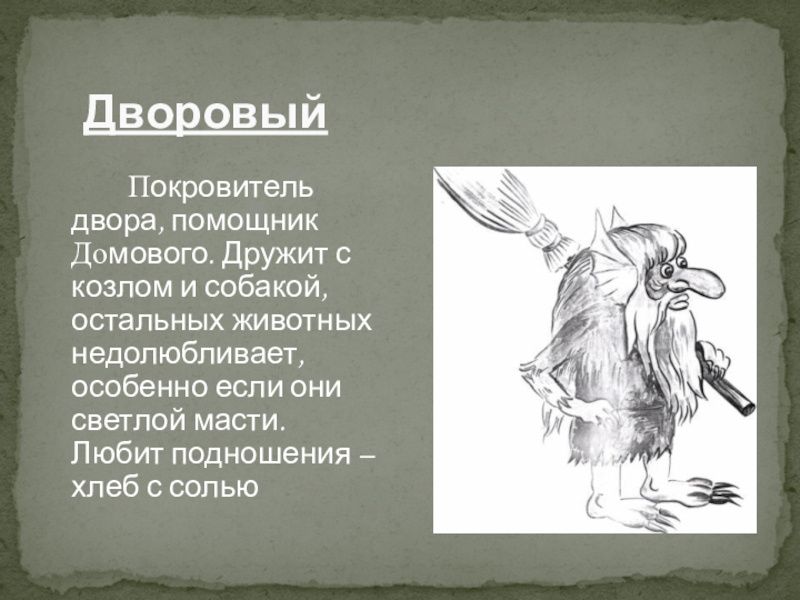 Дворовый

Покровитель двора, помощник Домового. Дружит с козлом и собакой, остальных животных недолюбливает, особенно если они светлой масти. Любит подношения – хлеб с солью